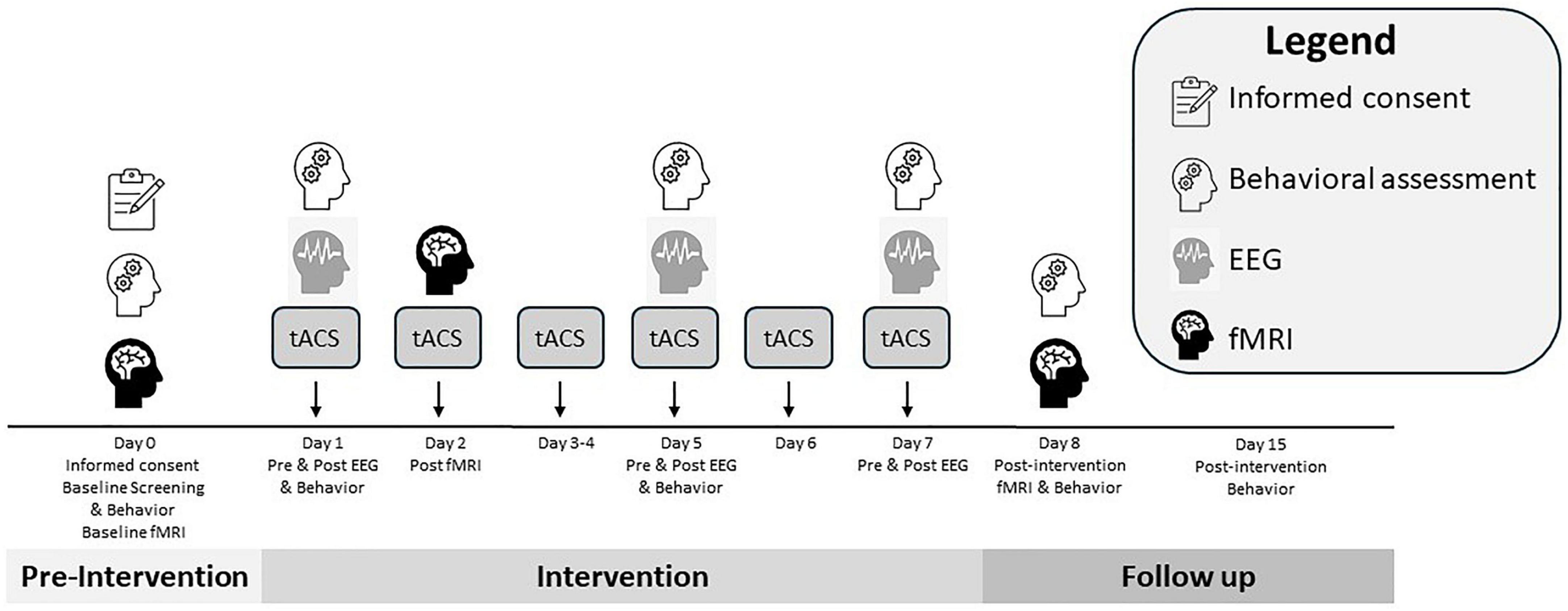 Legend

Informed consent

Behavioral assessment

EEG

fMRI

tACS

tACS

tACS

tACS

tACS

tACS

Day 0
Informed consent
Baseline Screening
& Behavior
Baseline fMRI

Day 1
Pre & Post EEG
& Behavior

Day 2
Post fMRI

Day 3-4

Day 5
Pre & Post EEG
& Behavior

Day 6

Day 7
Pre & Post EEG

Day 8
Post-intervention
fMRI & Behavior

Day 15
Post-intervention
Behavior

Pre-Intervention

Intervention

Follow up